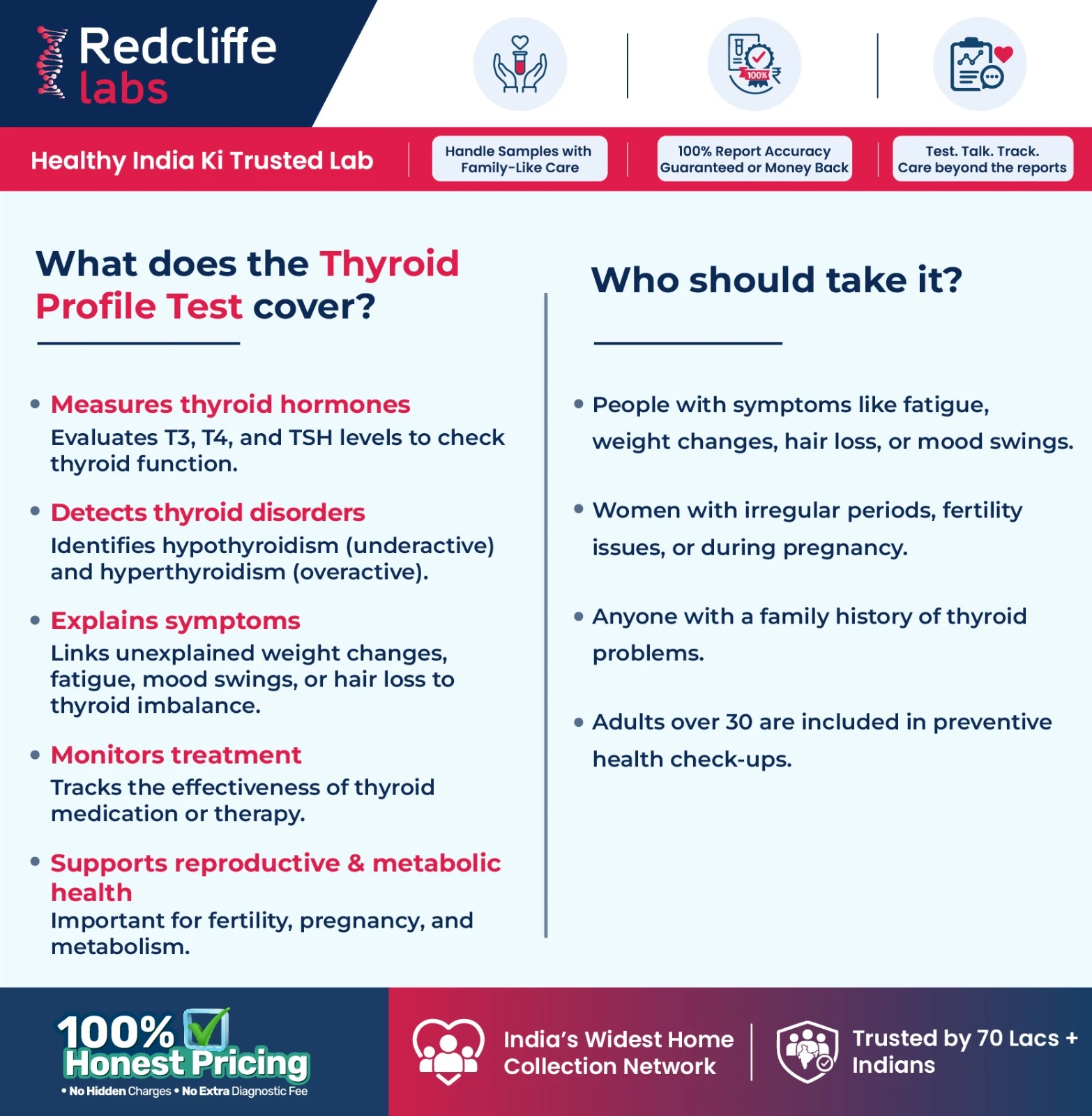 Redcliffe labs

100%

Healthy India Ki Trusted Lab

Handle Samples with Family-Like Care

100% Report Accuracy Guaranteed or Money Back

Test. Talk. Track. Care beyond the reports

What does the Thyroid Profile Test cover?

• Measures thyroid hormones
Evaluates T3, T4, and TSH levels to check thyroid function.

• Detects thyroid disorders
Identifies hypothyroidism (underactive) and hyperthyroidism (overactive).

• Explains symptoms
Links unexplained weight changes, fatigue, mood swings, or hair loss to thyroid imbalance.

• Monitors treatment
Tracks the effectiveness of thyroid medication or therapy.

• Supports reproductive & metabolic health
Important for fertility, pregnancy, and metabolism.

Who should take it?

• People with symptoms like fatigue, weight changes, hair loss, or mood swings.

• Women with irregular periods, fertility issues, or during pregnancy.

• Anyone with a family history of thyroid problems.

• Adults over 30 are included in preventive health check-ups.

100% Honest Pricing
• No Hidden Charges • No Extra Diagnostic Fee

India's Widest Home Collection Network

Trusted by 70 Lacs + Indians